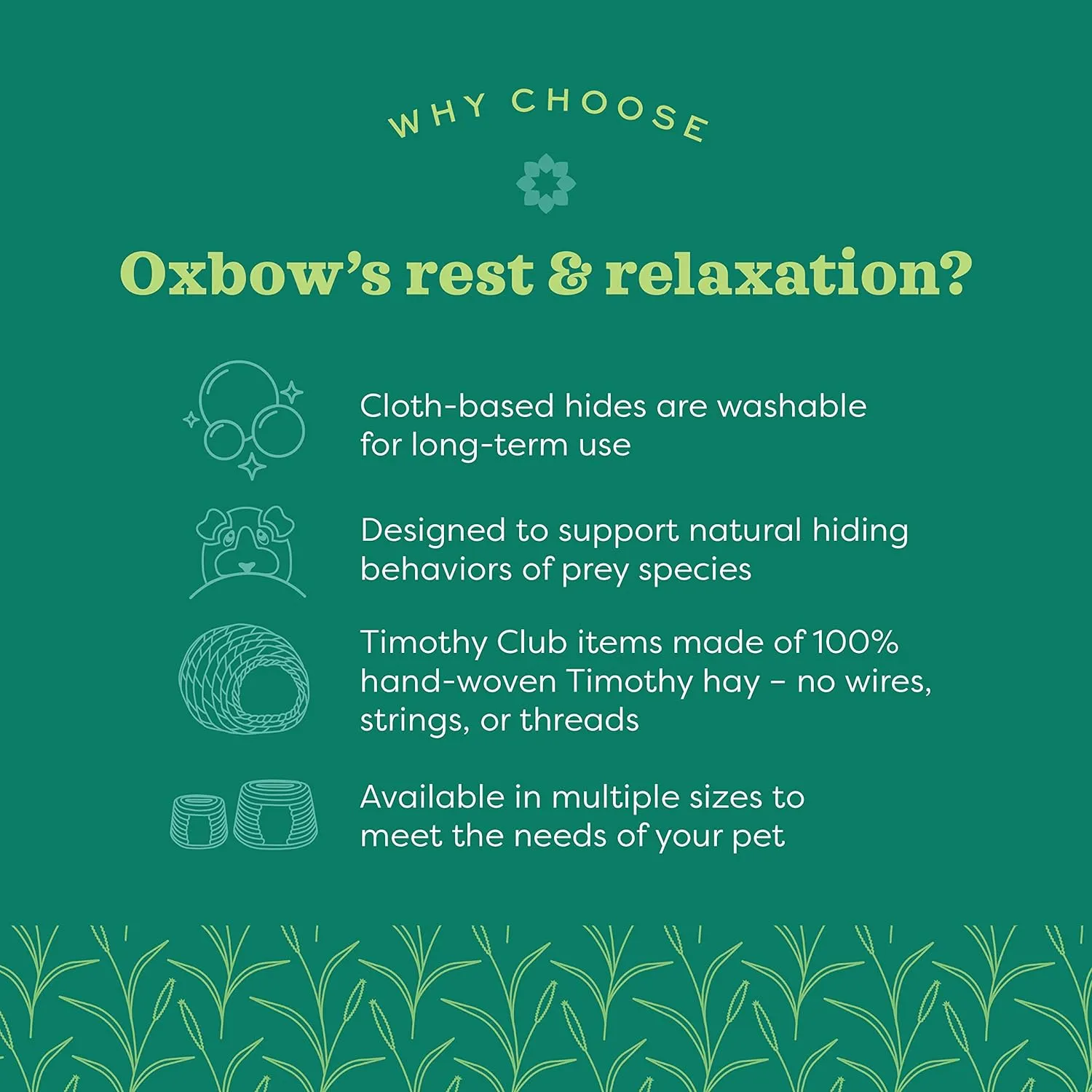 WHY CHOOSE

Oxbow's rest & relaxation?

Cloth-based hides are washable for long-term use

Designed to support natural hiding behaviors of prey species

Timothy Club items made of 100% hand-woven Timothy hay – no wires, strings, or threads

Available in multiple sizes to meet the needs of your pet